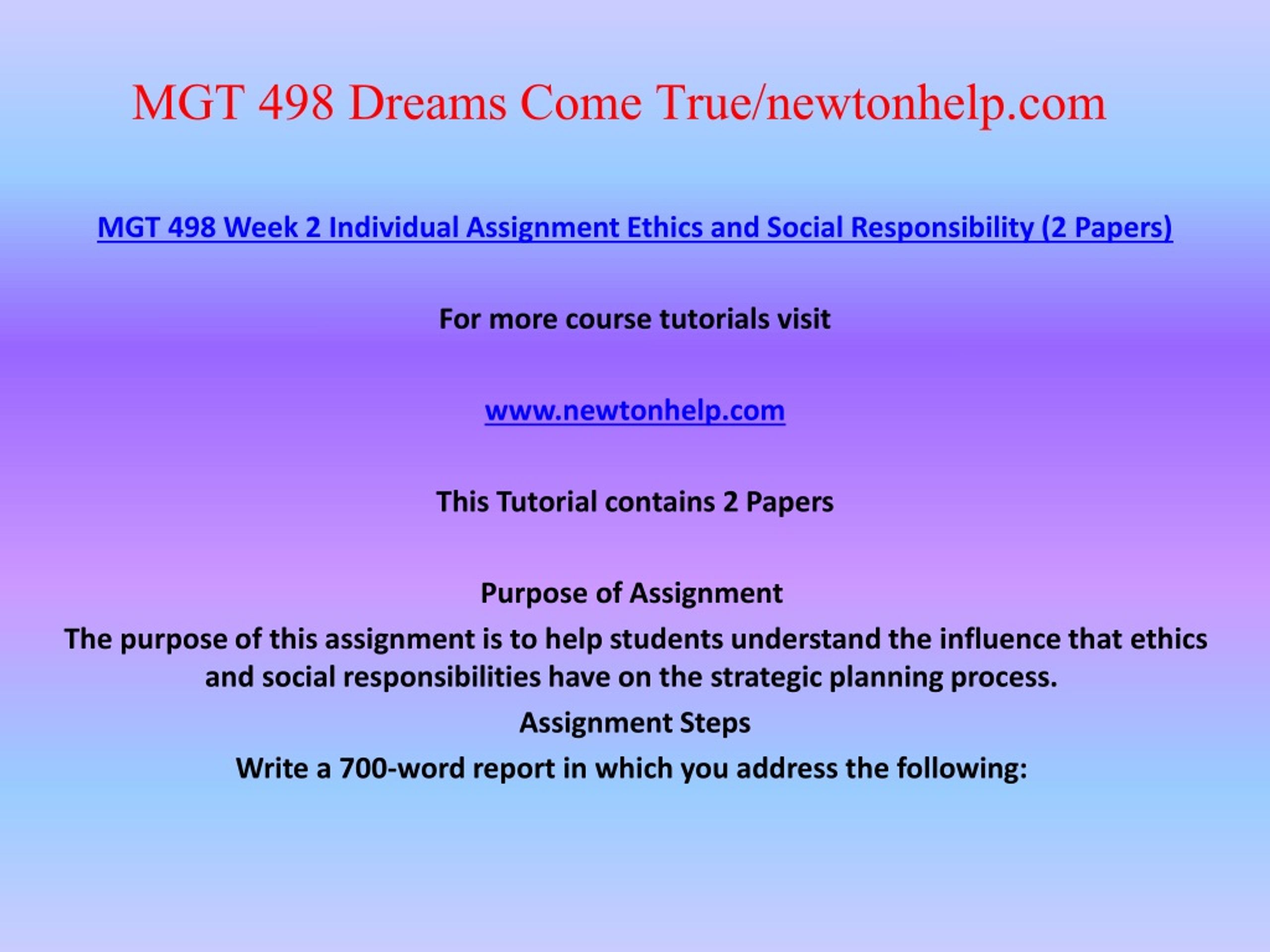 MGT 498 Dreams Come True/newtonhelp.com

MGT 498 Week 2 Individual Assignment Ethics and Social Responsibility (2 Papers)

For more course tutorials visit

www.newtonhelp.com

This Tutorial contains 2 Papers

Purpose of Assignment

The purpose of this assignment is to help students understand the influence that ethics and social responsibilities have on the strategic planning process.

Assignment Steps

Write a 700-word report in which you address the following: